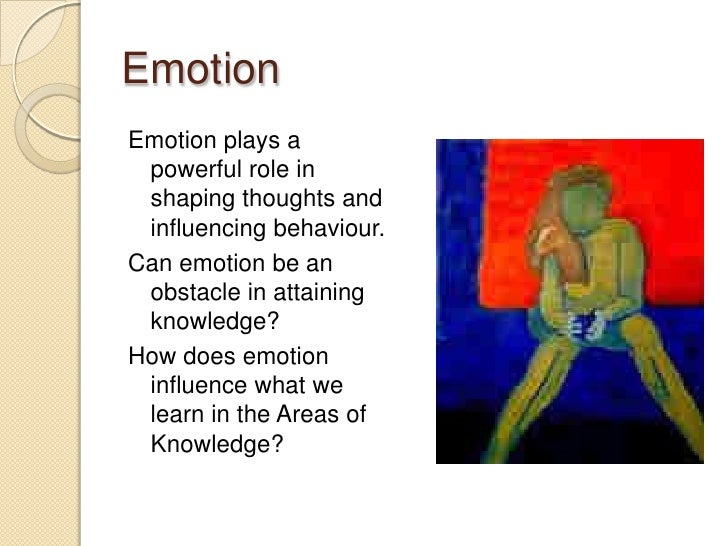 Emotion

Emotion plays a powerful role in shaping thoughts and influencing behaviour.

Can emotion be an obstacle in attaining knowledge?

How does emotion influence what we learn in the Areas of Knowledge?